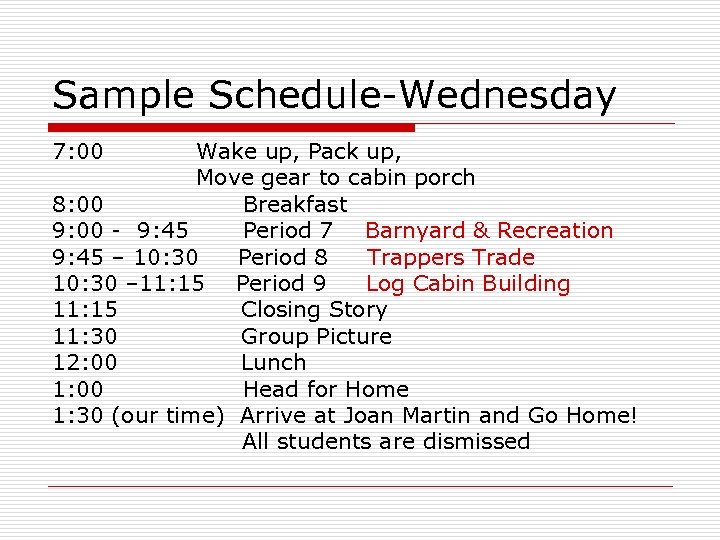 Sample Schedule-Wednesday

7:00 Wake up, Pack up,
Move gear to cabin porch
8:00 Breakfast
9:00 - 9:45 Period 7 Barnyard & Recreation
9:45 – 10:30 Period 8 Trappers Trade
10:30 –11:15 Period 9 Log Cabin Building
11:15 Closing Story
11:30 Group Picture
12:00 Lunch
1:00 Head for Home
1:30 (our time) Arrive at Joan Martin and Go Home!
All students are dismissed